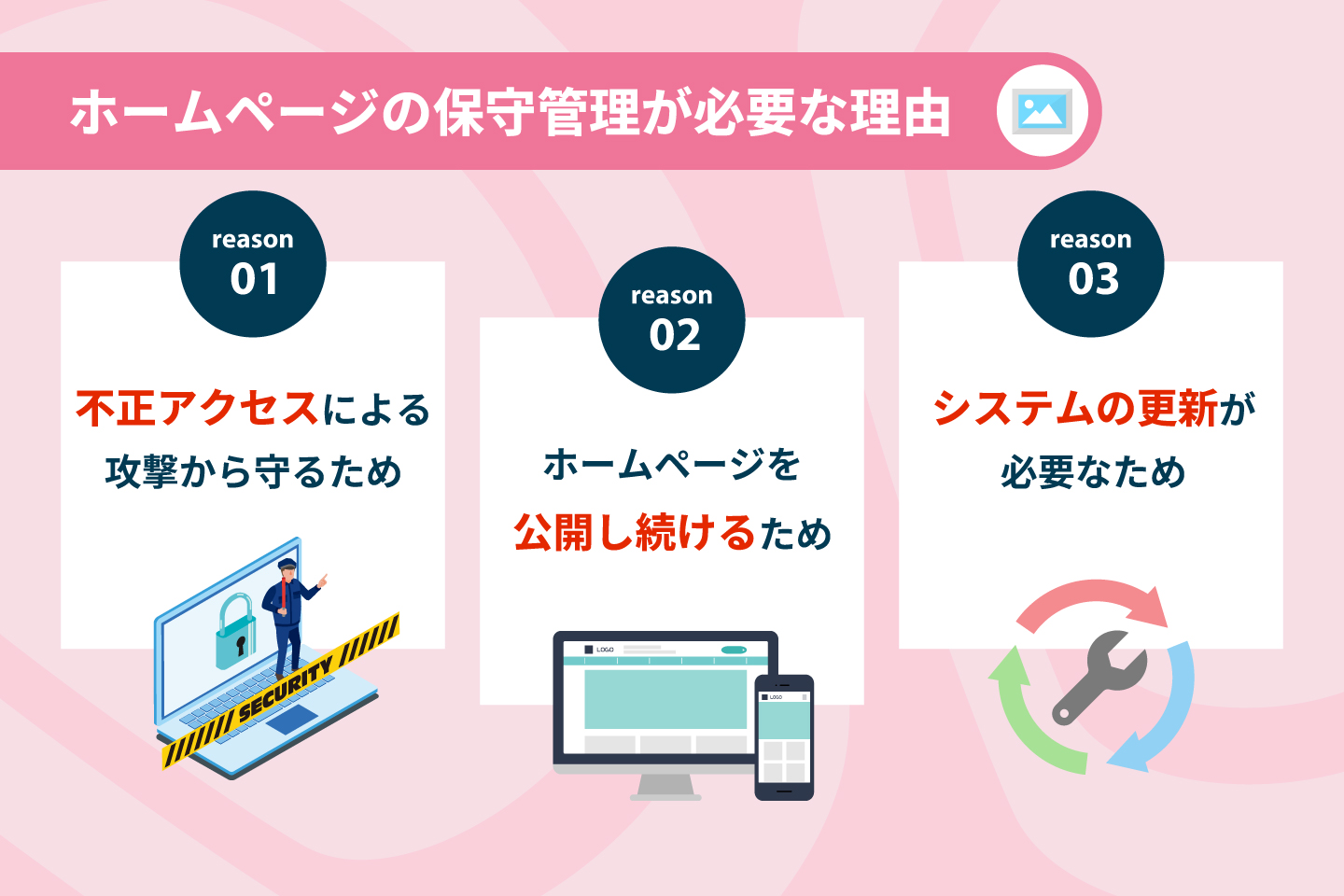 ホームページの保守管理が必要な理由

reason
01

不正アクセスによる攻撃から守るため

SECURITY

reason
02

ホームページを公開し続けるため

LOGO

LOGO

reason
03

システムの更新が必要なため